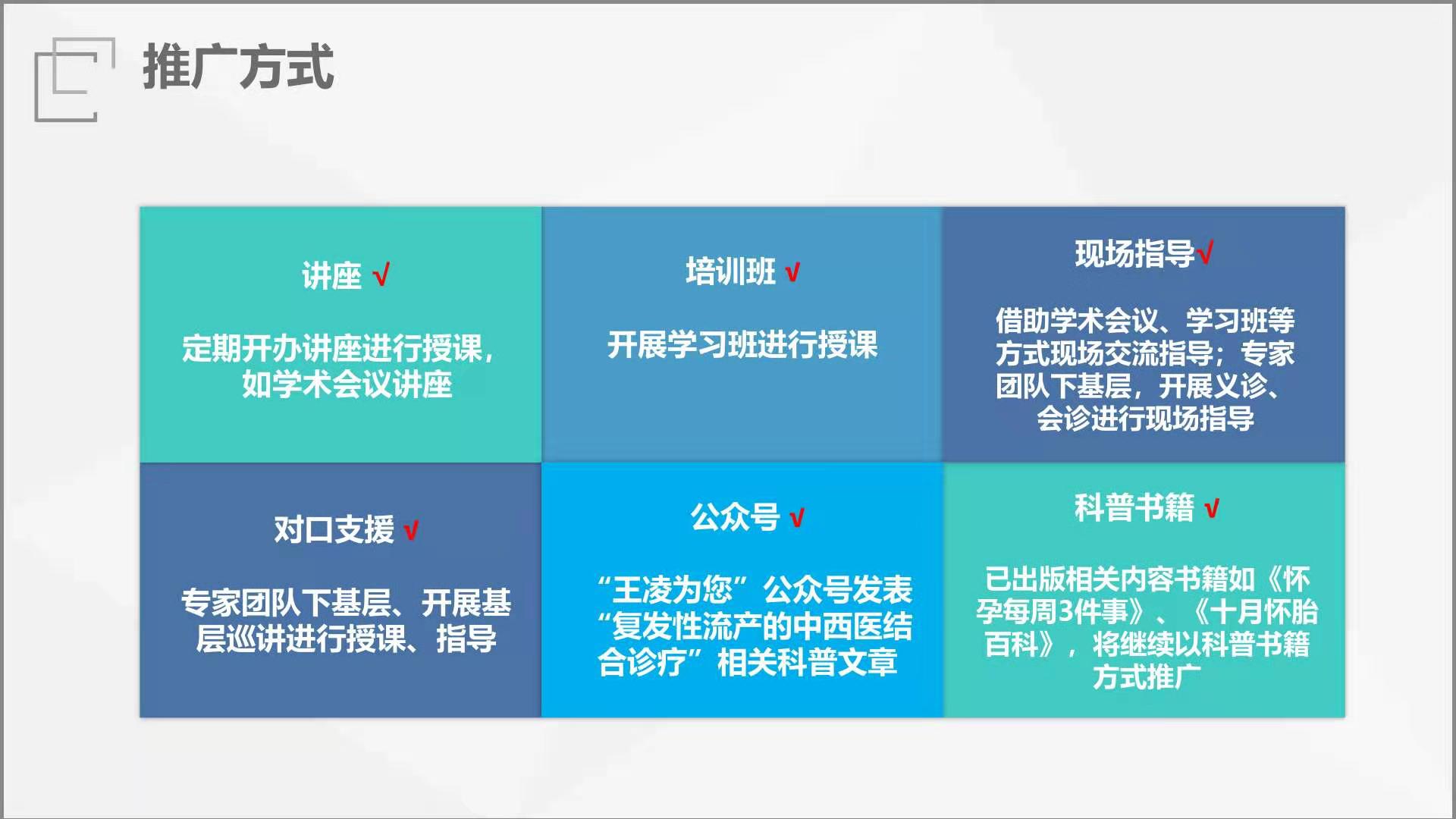 推广方式

讲座 √

定期开办讲座进行授课，如学术会议讲座

培训班 √

开展学习班进行授课

现场指导√

借助学术会议、学习班等方式现场交流指导；专家团队下基层，开展义诊、会诊进行现场指导

对口支援 √

专家团队下基层、开展基层巡讲进行授课、指导

公众号 √

“王凌为您”公众号发表“复发性流产的中西医结合诊疗”相关科普文章

科普书籍 √

已出版相关内容书籍如《怀孕每周3件事》、《十月怀胎百科》，将继续以科普书籍方式推广